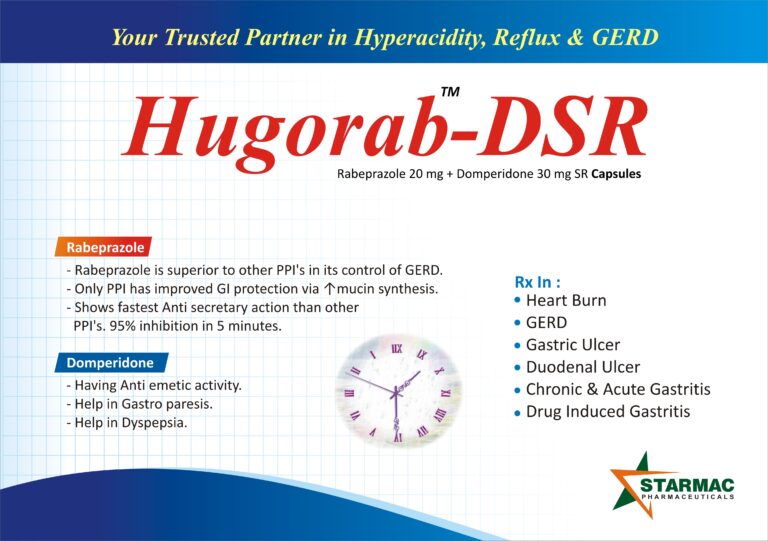 Your Trusted Partner in Hyperacidity, Reflux & GERD

Hugorab-DSR™

Rabeprazole 20 mg + Domperidone 30 mg SR Capsules

Rabeprazole

- Rabeprazole is superior to other PPI's in its control of GERD.
- Only PPI has improved GI protection via ↑mucin synthesis.
- Shows fastest Anti secretary action than other PPI's. 95% inhibition in 5 minutes.

Domperidone

- Having Anti emetic activity.
- Help in Gastro paresis.
- Help in Dyspepsia.

Rx In :
• Heart Burn
• GERD
• Gastric Ulcer
• Duodenal Ulcer
• Chronic & Acute Gastritis
• Drug Induced Gastritis

STARMAC
PHARMACEUTICALS